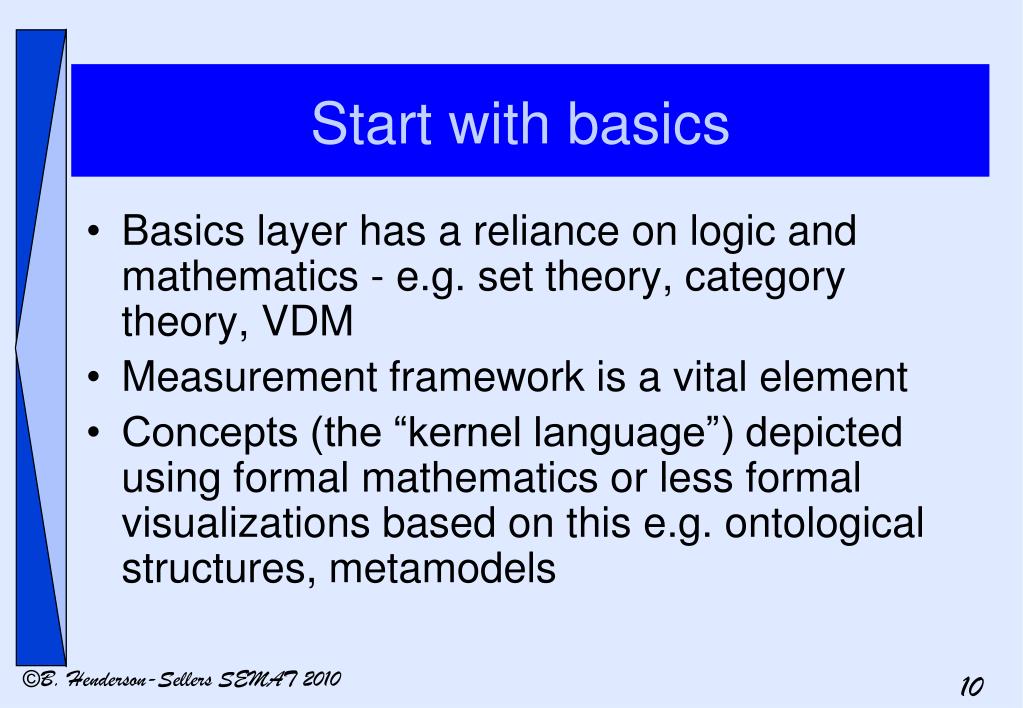 Start with basics

• Basics layer has a reliance on logic and mathematics - e.g. set theory, category theory, VDM
• Measurement framework is a vital element
• Concepts (the “kernel language”) depicted using formal mathematics or less formal visualizations based on this e.g. ontological structures, metamodels

©B. Henderson-Sellers SEMAT 2010

10